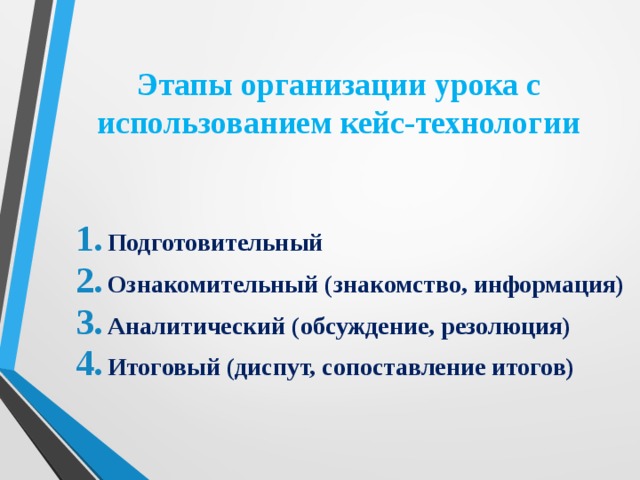 Этапы организации урока с использованием кейс-технологии

1. Подготовительный
2. Ознакомительный (знакомство, информация)
3. Аналитический (обсуждение, резолюция)
4. Итоговый (диспут, сопоставление итогов)